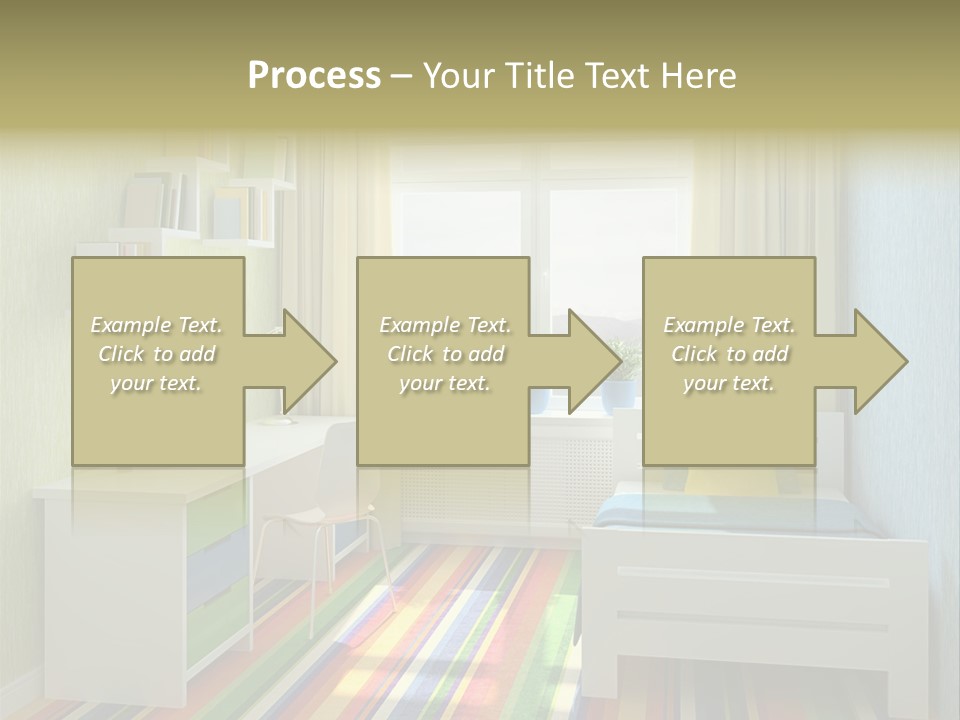 Process – Your Title Text Here

Example Text. Click to add your text.

Example Text. Click to add your text.

Example Text. Click to add your text.